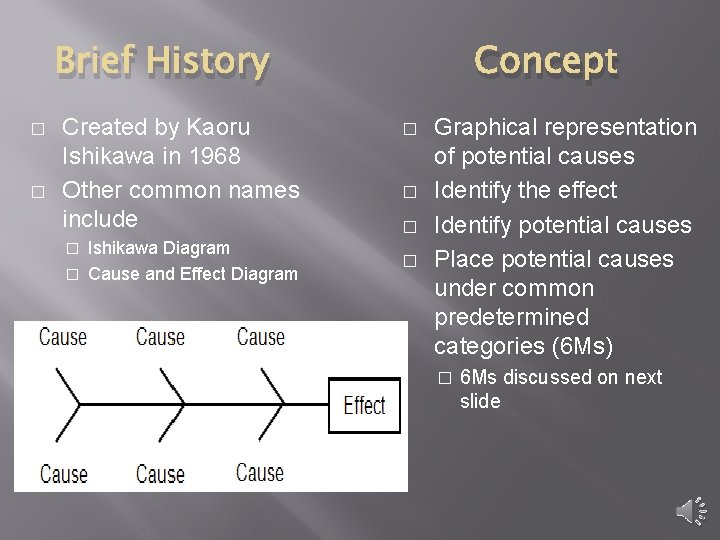 Brief History

□ Created by Kaoru Ishikawa in 1968
□ Other common names include
□ Ishikawa Diagram
□ Cause and Effect Diagram

Cause Cause Cause
Effect
Cause Cause Cause

Concept

□ Graphical representation of potential causes
□ Identify the effect
□ Identify potential causes
□ Place potential causes under common predetermined categories (6Ms)
□ 6Ms discussed on next slide